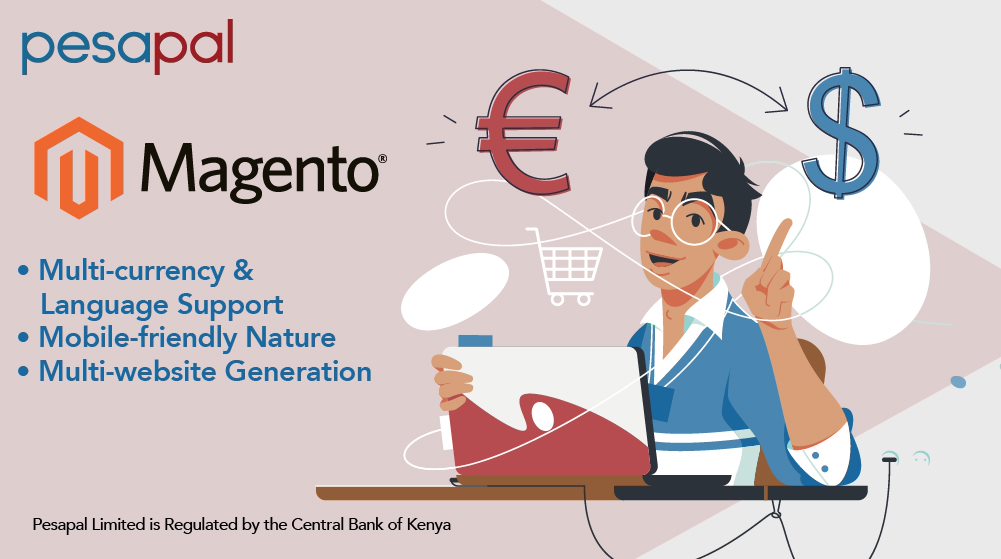 pesapal

Magento®

• Multi-currency & Language Support
• Mobile-friendly Nature
• Multi-website Generation

€ $

Pesapal Limited is Regulated by the Central Bank of Kenya